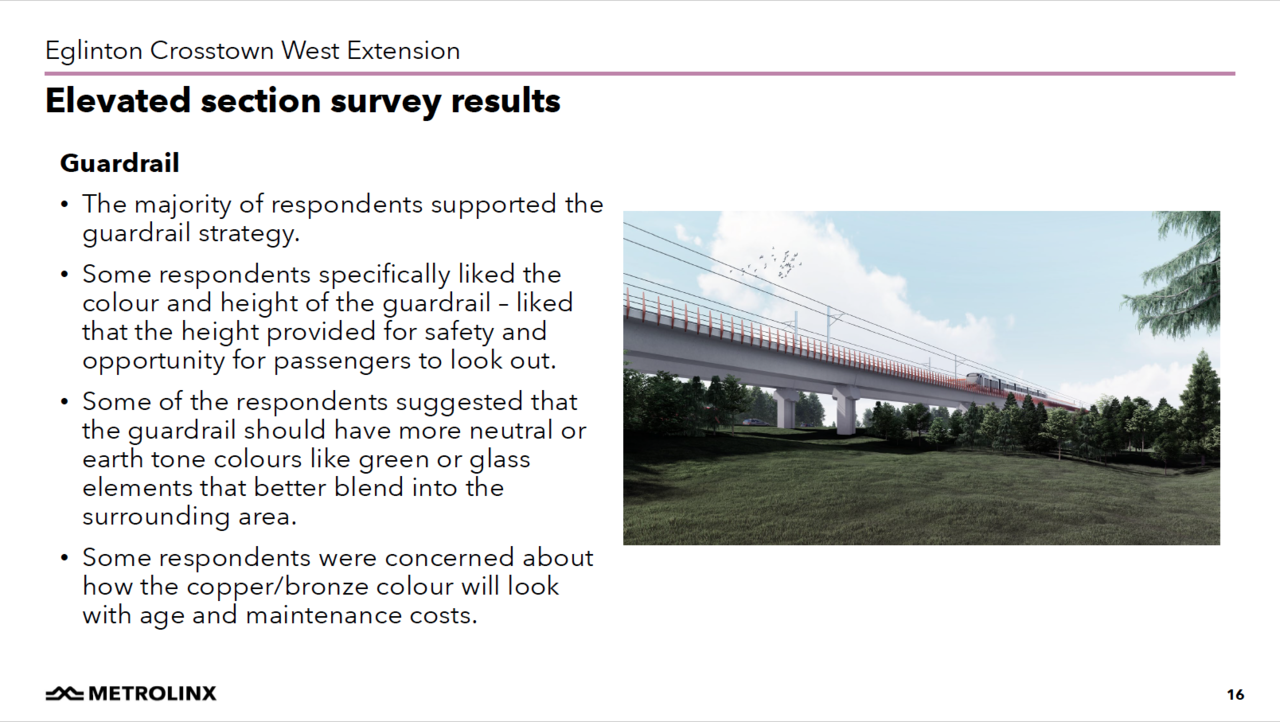 Eglinton Crosstown West Extension

Elevated section survey results

Guardrail

• The majority of respondents supported the guardrail strategy.

• Some respondents specifically liked the colour and height of the guardrail – liked that the height provided for safety and opportunity for passengers to look out.

• Some of the respondents suggested that the guardrail should have more neutral or earth tone colours like green or glass elements that better blend into the surrounding area.

• Some respondents were concerned about how the copper/bronze colour will look with age and maintenance costs.

METROLINX

16